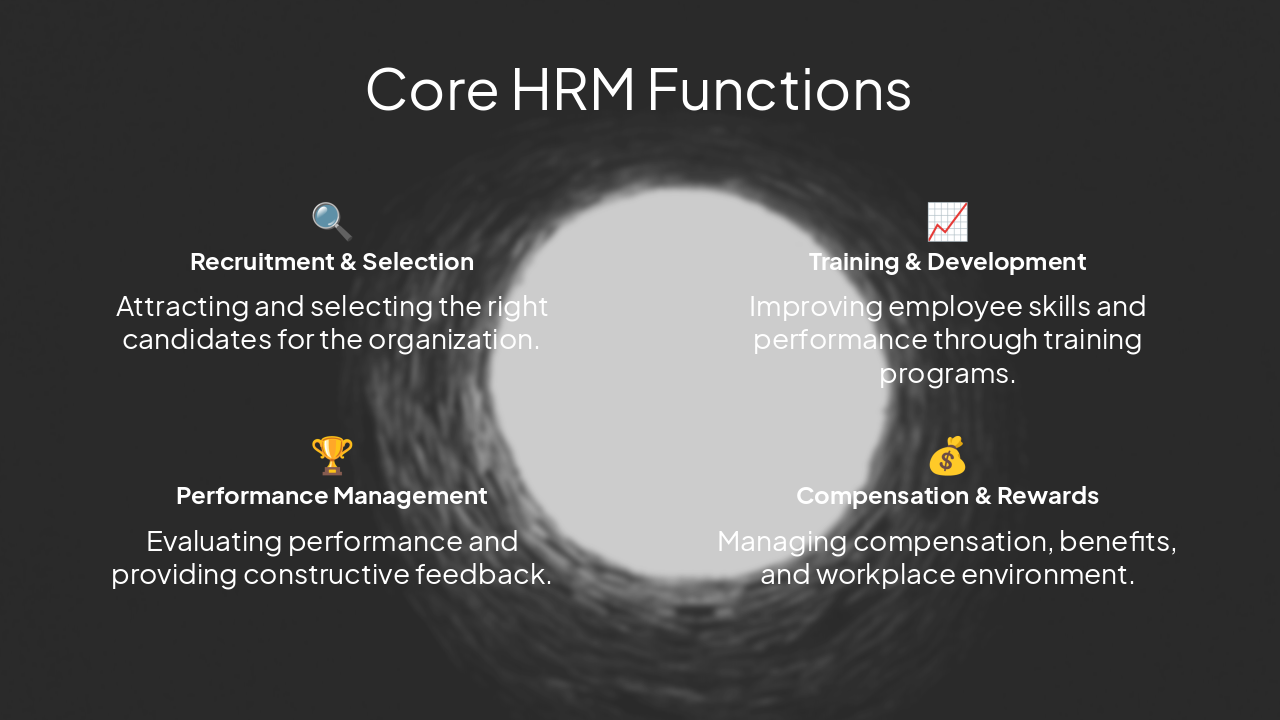 Core HRM Functions

Recruitment & Selection

Attracting and selecting the right candidates for the organization.

Training & Development

Improving employee skills and performance through training programs.

Performance Management

Evaluating performance and providing constructive feedback.

Compensation & Rewards

Managing compensation, benefits, and workplace environment.